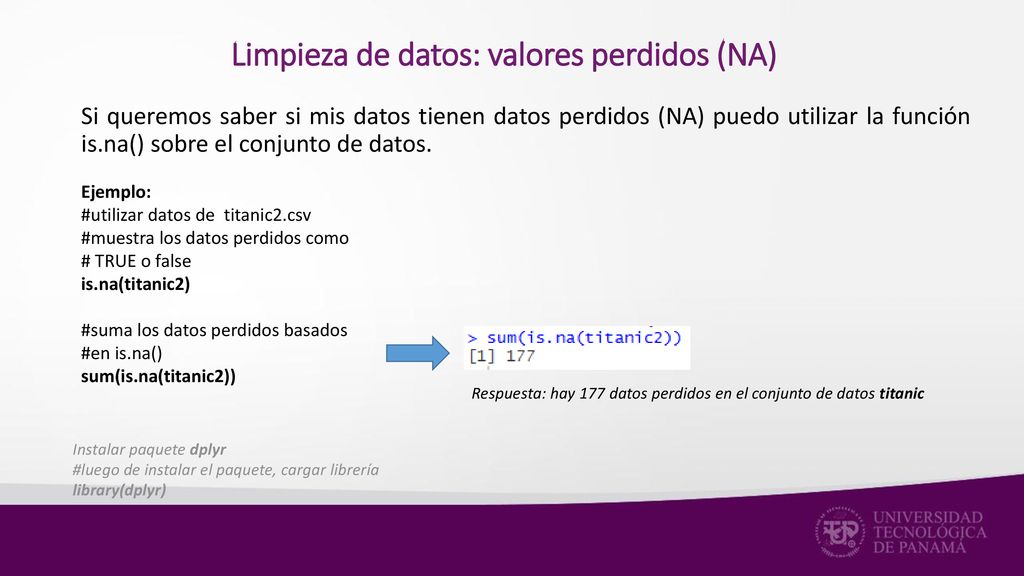 Limpieza de datos: valores perdidos (NA)

Si queremos saber si mis datos tienen datos perdidos (NA) puedo utilizar la función is.na() sobre el conjunto de datos.

Ejemplo:
#utilizar datos de titanic2.csv
#muestra los datos perdidos como
# TRUE o false
is.na(titanic2)

#suma los datos perdidos basados
#en is.na()
sum(is.na(titanic2))

> sum(is.na(titanic2))
[1] 177

Respuesta: hay 177 datos perdidos en el conjunto de datos titanic

Instalar paquete dplyr
#luego de instalar el paquete, cargar librería
library(dplyr)

UNIVERSIDAD TECNOLÓGICA DE PANAMÁ